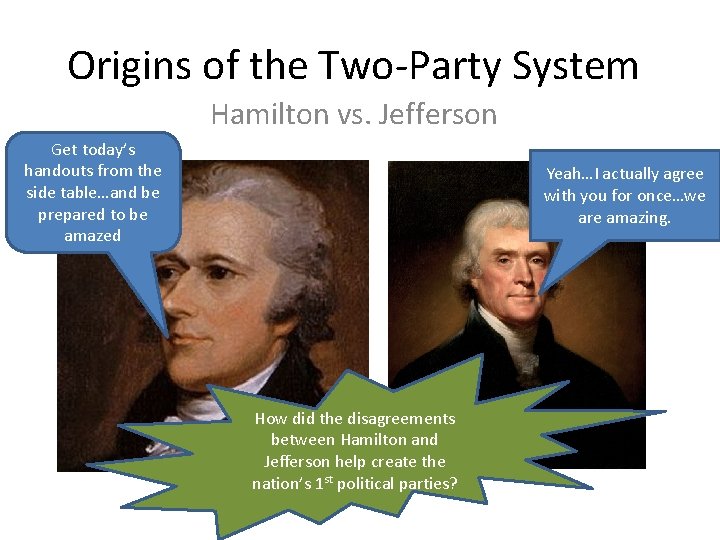 Origins of the Two-Party System

Hamilton vs. Jefferson

Get today's handouts from the side table…and be prepared to be amazed

Yeah…I actually agree with you for once…we are amazing.

How did the disagreements between Hamilton and Jefferson help create the nation's 1$^{st}$ political parties?